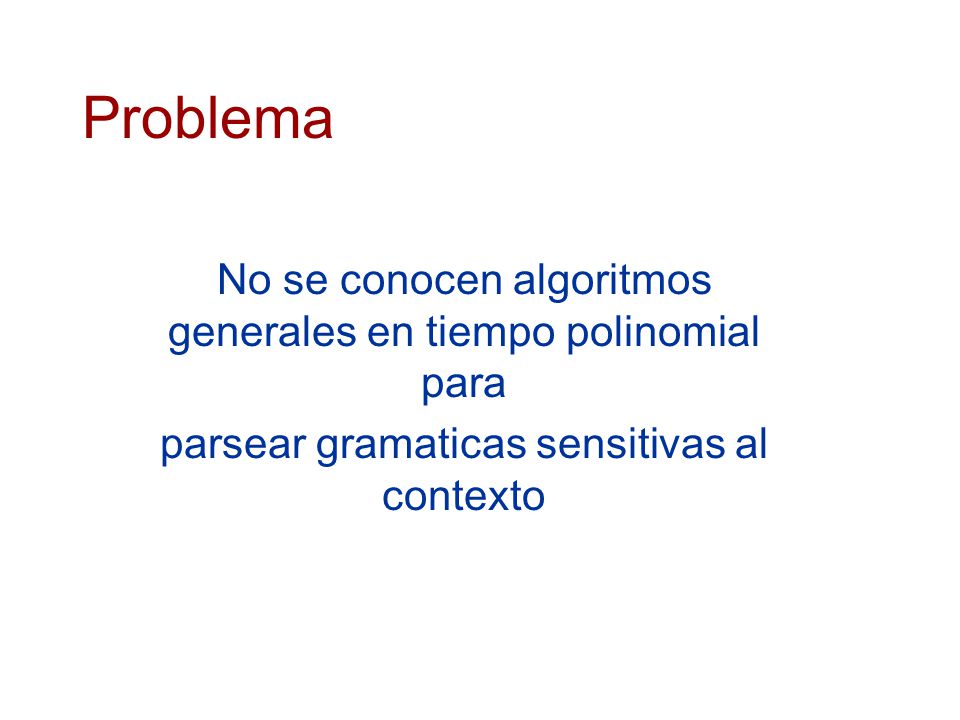 Problema

No se conocen algoritmos generales en tiempo polinomial para

parsear gramaticas sensitivas al contexto